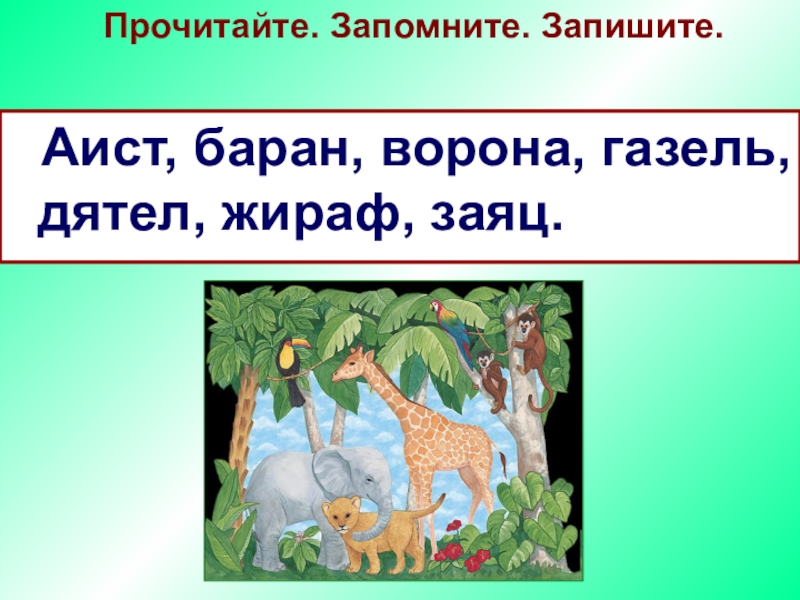 Прочитайте. Запомните. Запишите.

Аист, баран, ворона, газель, дятел, жираф, заяц.